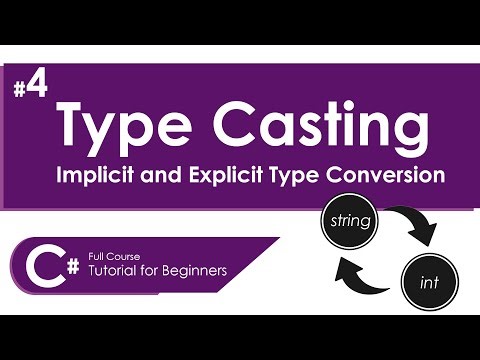 #4
Type Casting
Implicit and Explicit Type Conversion

string
int

C#
Full Course
Tutorial for Beginners